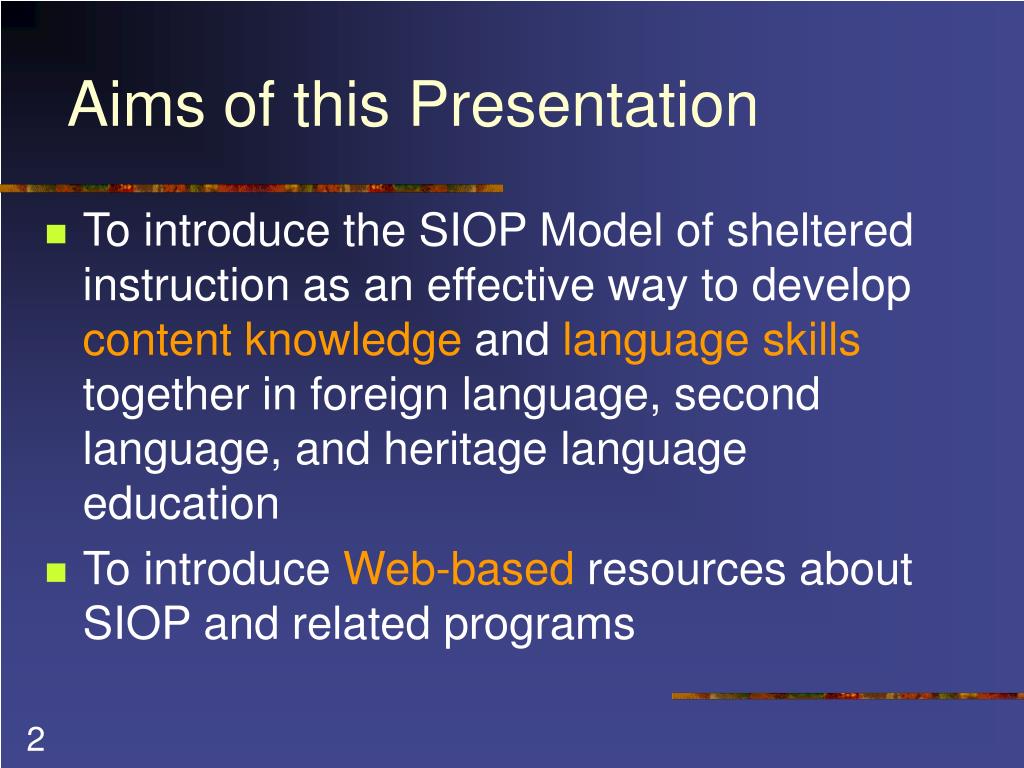 Aims of this Presentation

- To introduce the SIOP Model of sheltered instruction as an effective way to develop content knowledge and language skills together in foreign language, second language, and heritage language education
- To introduce Web-based resources about SIOP and related programs

2